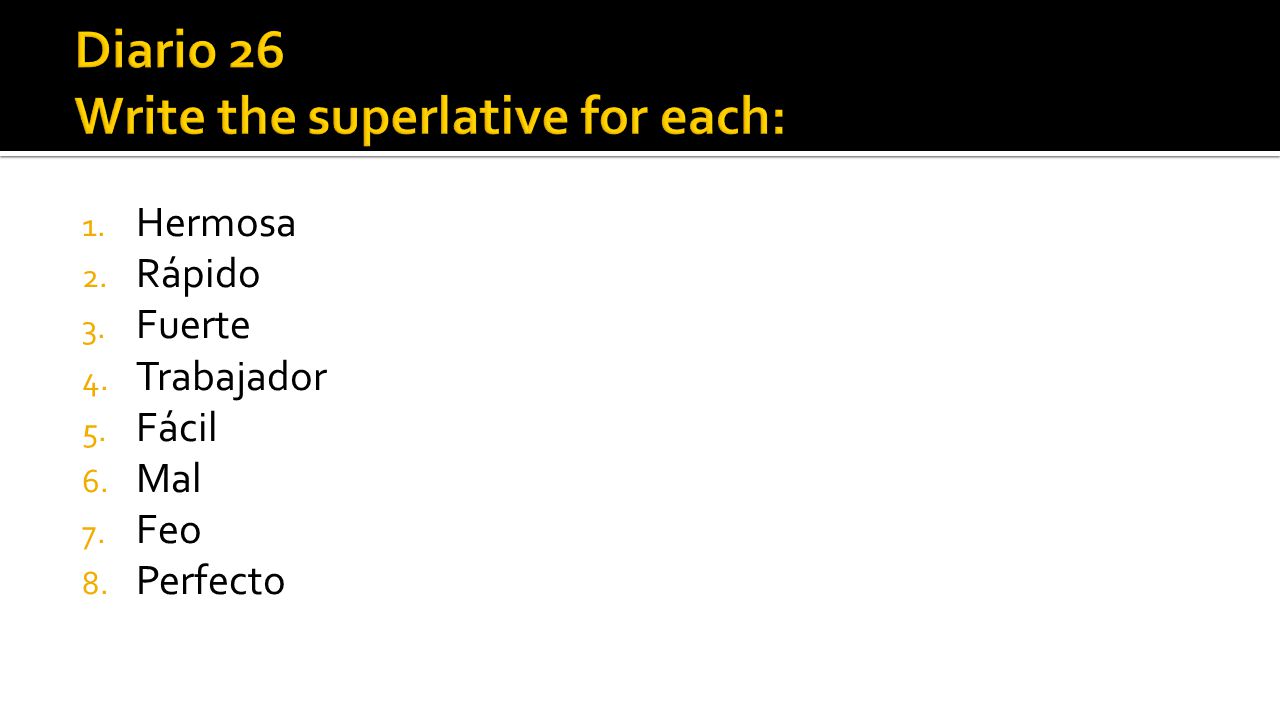 Diario 26
Write the superlative for each:

1. Hermosa
2. Rápido
3. Fuerte
4. Trabajador
5. Fácil
6. Mal
7. Feo
8. Perfecto